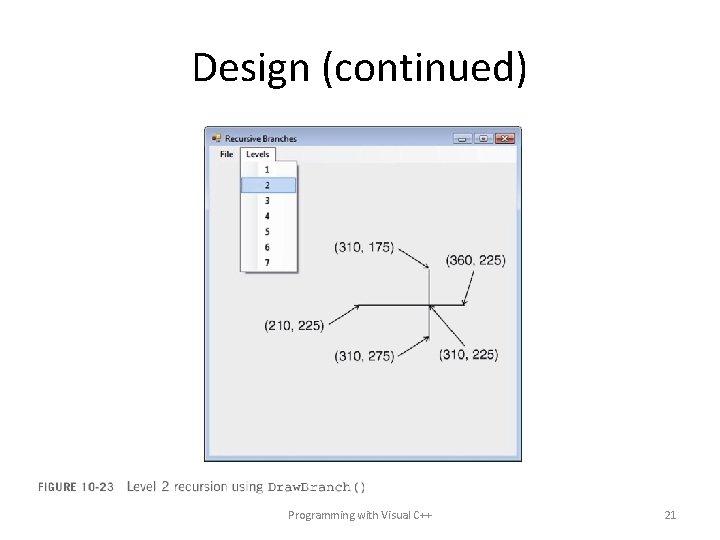 Design (continued)

Recursive Branches

File Levels

1
2
3
4
5
6
7

(310, 175)
(360, 225)
(210, 225)
(310, 275)
(310, 225)

FIGURE 10-23 Level 2 recursion using DrawBranch()

Programming with Visual C++

21